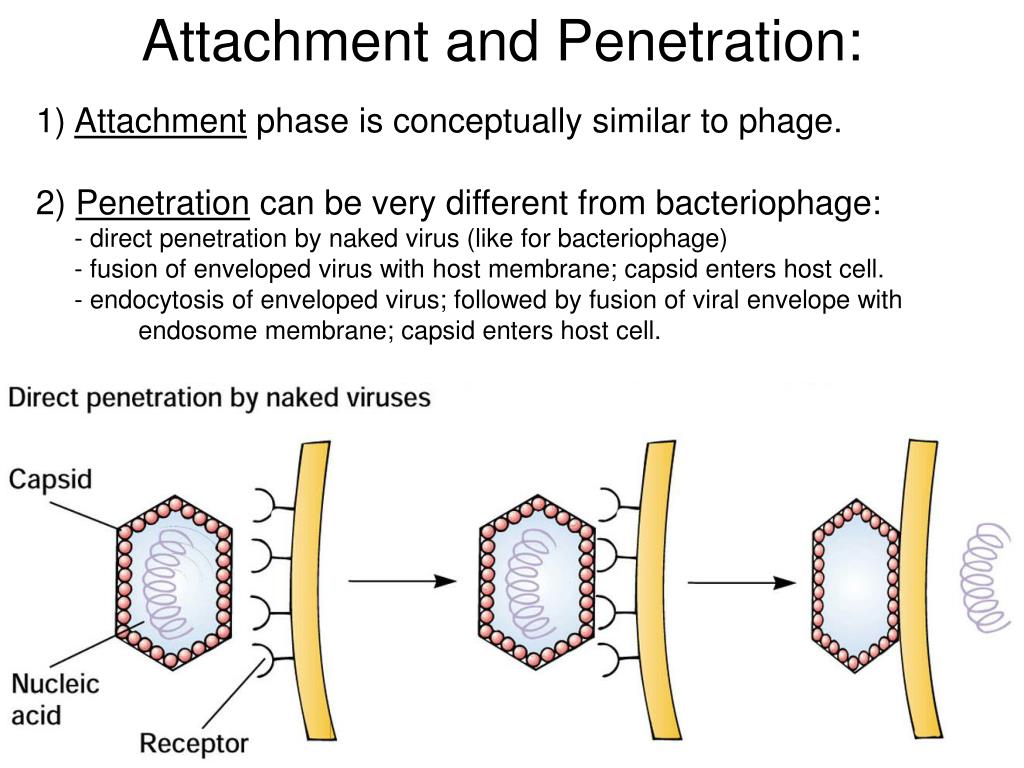 Attachment and Penetration:

1) Attachment phase is conceptually similar to phage.

2) Penetration can be very different from bacteriophage:
- direct penetration by naked virus (like for bacteriophage)
- fusion of enveloped virus with host membrane; capsid enters host cell.
- endocytosis of enveloped virus; followed by fusion of viral envelope with endosome membrane; capsid enters host cell.

Direct penetration by naked viruses

Capsid

Nucleic acid

Receptor